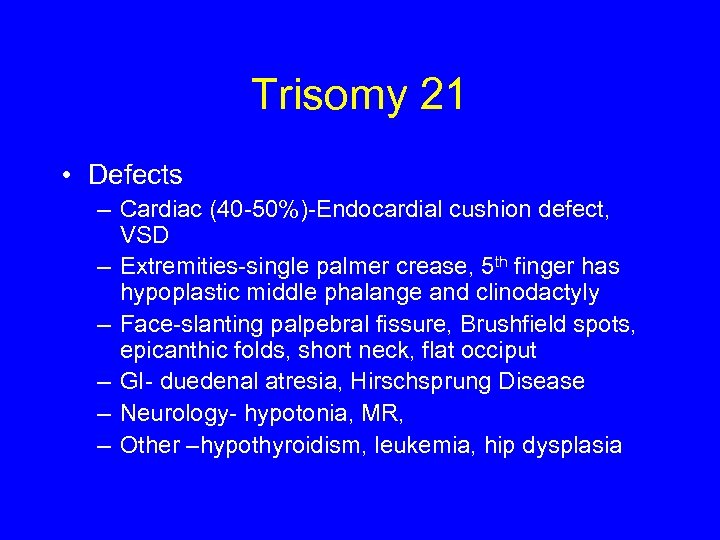 Trisomy 21

• Defects
– Cardiac (40-50%)-Endocardial cushion defect, VSD
– Extremities-single palmer crease, 5$^{th}$ finger has hypoplastic middle phalange and clinodactyly
– Face-slanting palpebral fissure, Brushfield spots, epicanthic folds, short neck, flat occiput
– GI- duedenal atresia, Hirschsprung Disease
– Neurology- hypotonia, MR,
– Other –hypothyroidism, leukemia, hip dysplasia